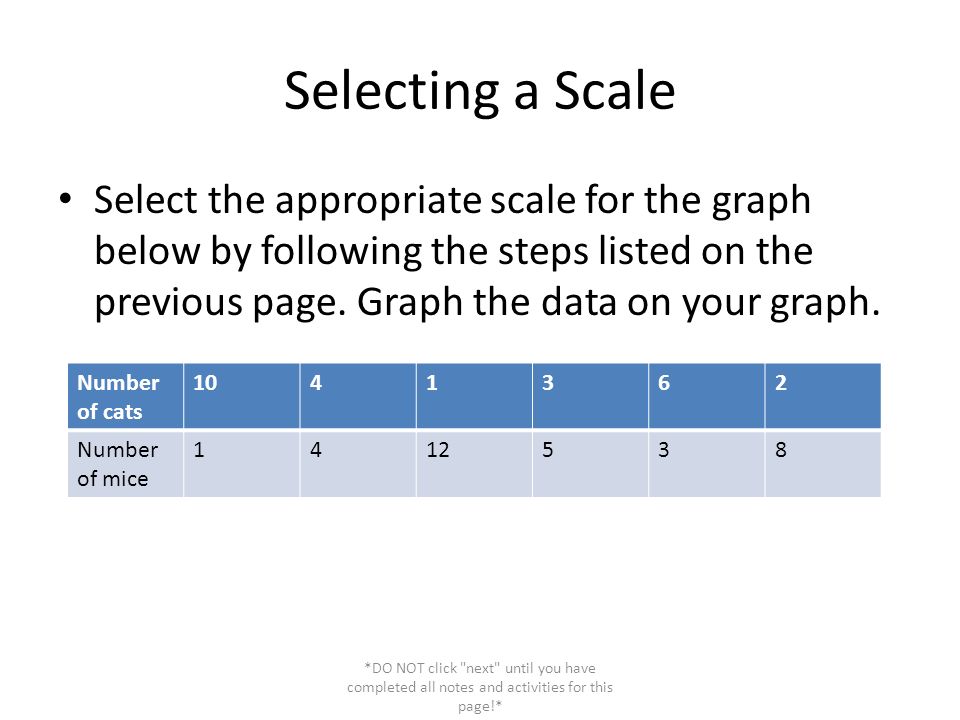 Selecting a Scale

• Select the appropriate scale for the graph below by following the steps listed on the previous page. Graph the data on your graph.

| Number of cats | 10 | 4 | 1 | 3 | 6 | 2 |
|---|---|---|---|---|---|---|
| Number of mice | 1 | 4 | 12 | 5 | 3 | 8 |

*DO NOT click "next" until you have completed all notes and activities for this page!*